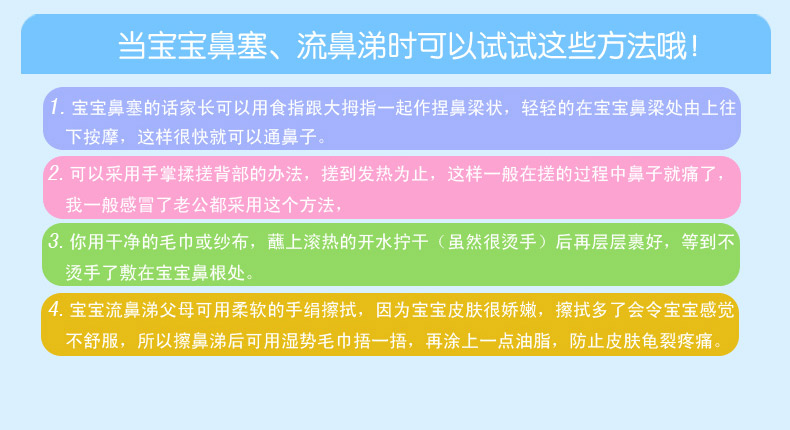 当宝宝鼻塞、流鼻涕时可以试试这些方法哦！

1. 宝宝鼻塞的话家长可以用食指跟大拇指一起作捏鼻梁状，轻轻的在宝宝鼻梁处由上往下按摩，这样很快就可以通鼻子。

2. 可以采用手掌揉搓背部的办法，搓到发热为止，这样一般在搓的过程中鼻子就痛了，我一般感冒了老公都采用这个方法，

3. 你用干净的毛巾或纱布，蘸上滚热的开水拧干（虽然很烫手）后再层层裹好，等到不烫手了敷在宝宝鼻根处。

4. 宝宝流鼻涕父母可用柔软的手绢擦拭，因为宝宝皮肤很娇嫩，擦拭多了会令宝宝感觉不舒服，所以擦鼻涕后可用湿势毛巾捂一捂，再涂上一点油脂，防止皮肤龟裂疼痛。